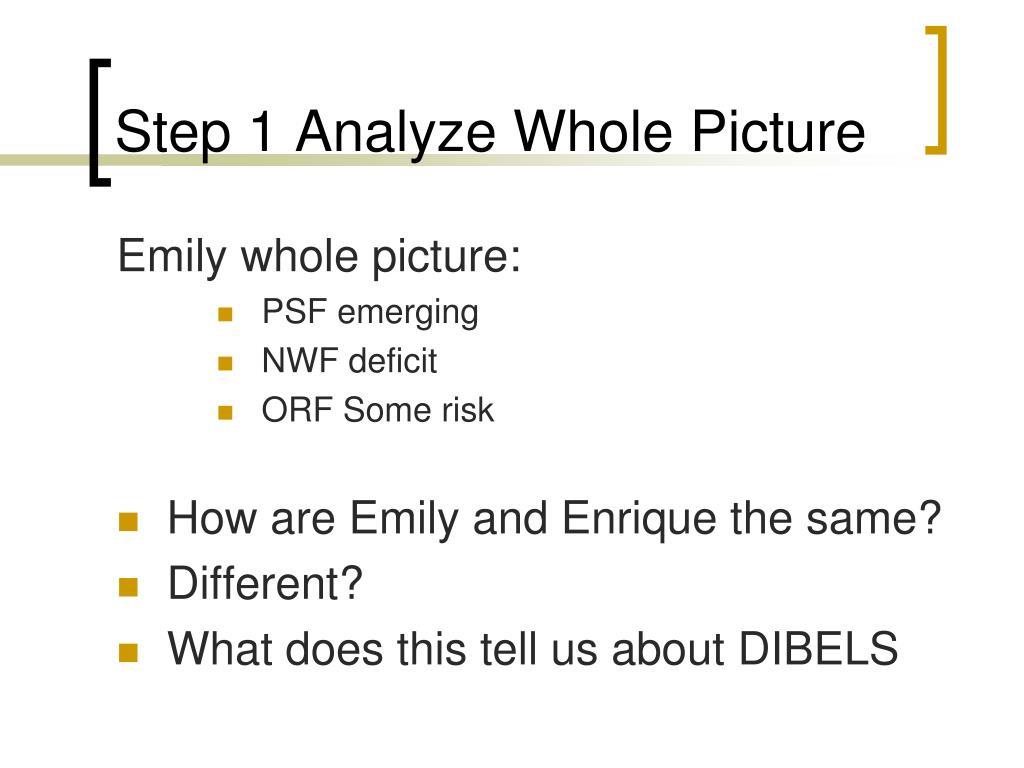 Step 1 Analyze Whole Picture

Emily whole picture:
- PSF emerging
- NWF deficit
- ORF Some risk

- How are Emily and Enrique the same?
- Different?
- What does this tell us about DIBELS